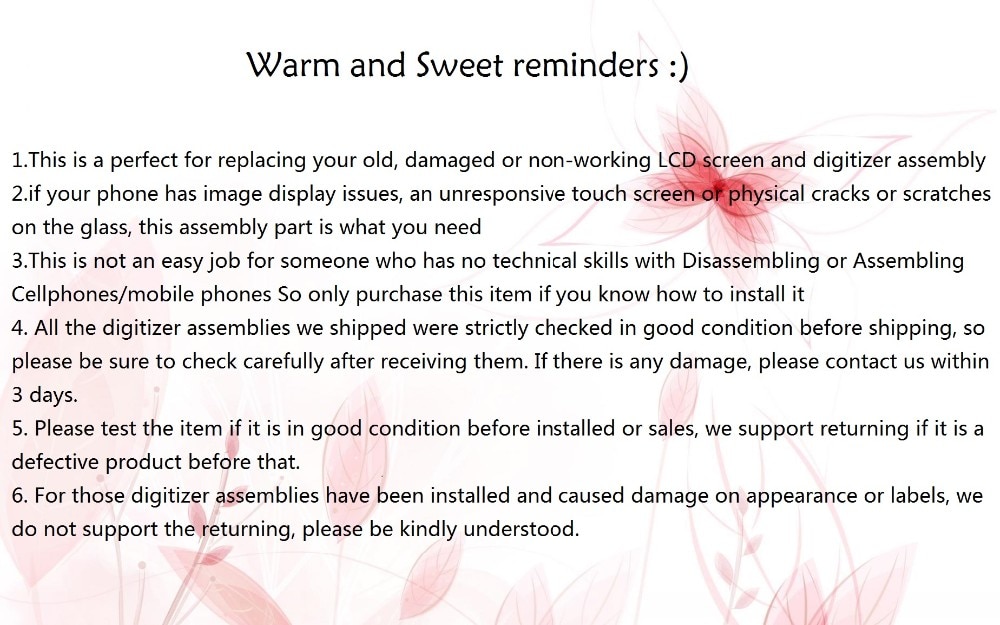 Warm and Sweet reminders :)

1.This is a perfect for replacing your old, damaged or non-working LCD screen and digitizer assembly
2.if your phone has image display issues, an unresponsive touch screen or physical cracks or scratches on the glass, this assembly part is what you need
3.This is not an easy job for someone who has no technical skills with Disassembling or Assembling Cellphones/mobile phones So only purchase this item if you know how to install it
4. All the digitizer assemblies we shipped were strictly checked in good condition before shipping, so please be sure to check carefully after receiving them. If there is any damage, please contact us within 3 days.
5. Please test the item if it is in good condition before installed or sales, we support returning if it is a defective product before that.
6. For those digitizer assemblies have been installed and caused damage on appearance or labels, we do not support the returning, please be kindly understood.